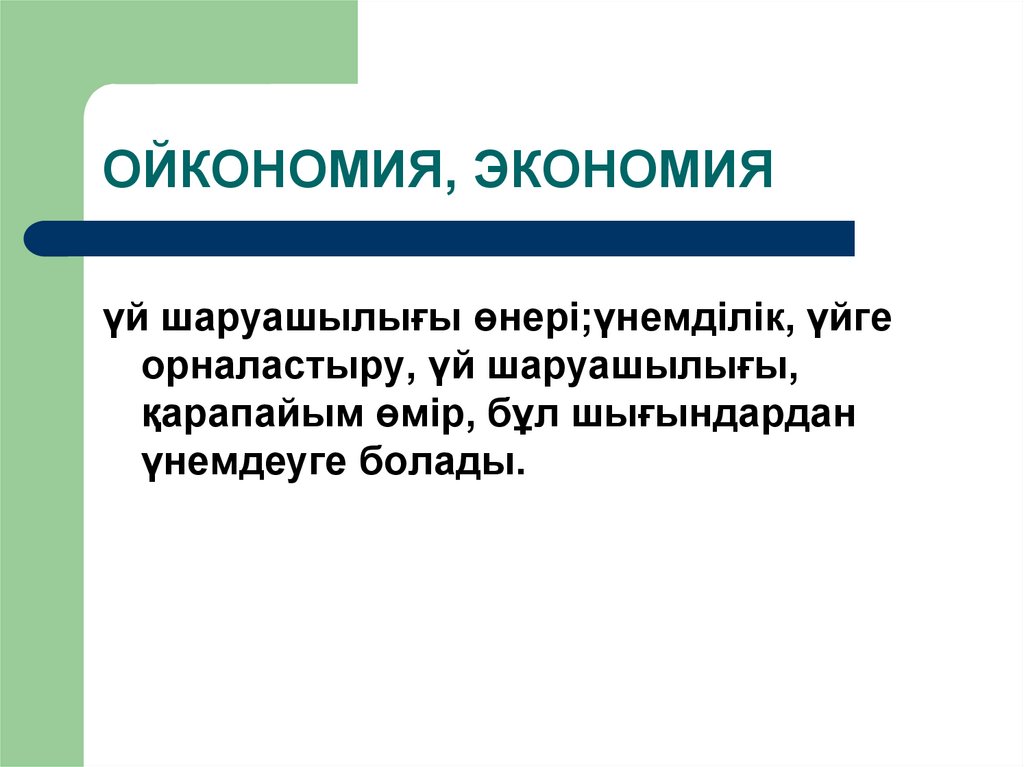 ОЙКОНОМИЯ, ЭКОНОМИЯ

үй шаруашылығы өнері;үнемділік, үйге орналастыру, үй шаруашылығы, қарапайым өмір, бұл шығындардан үнемдеуге болады.